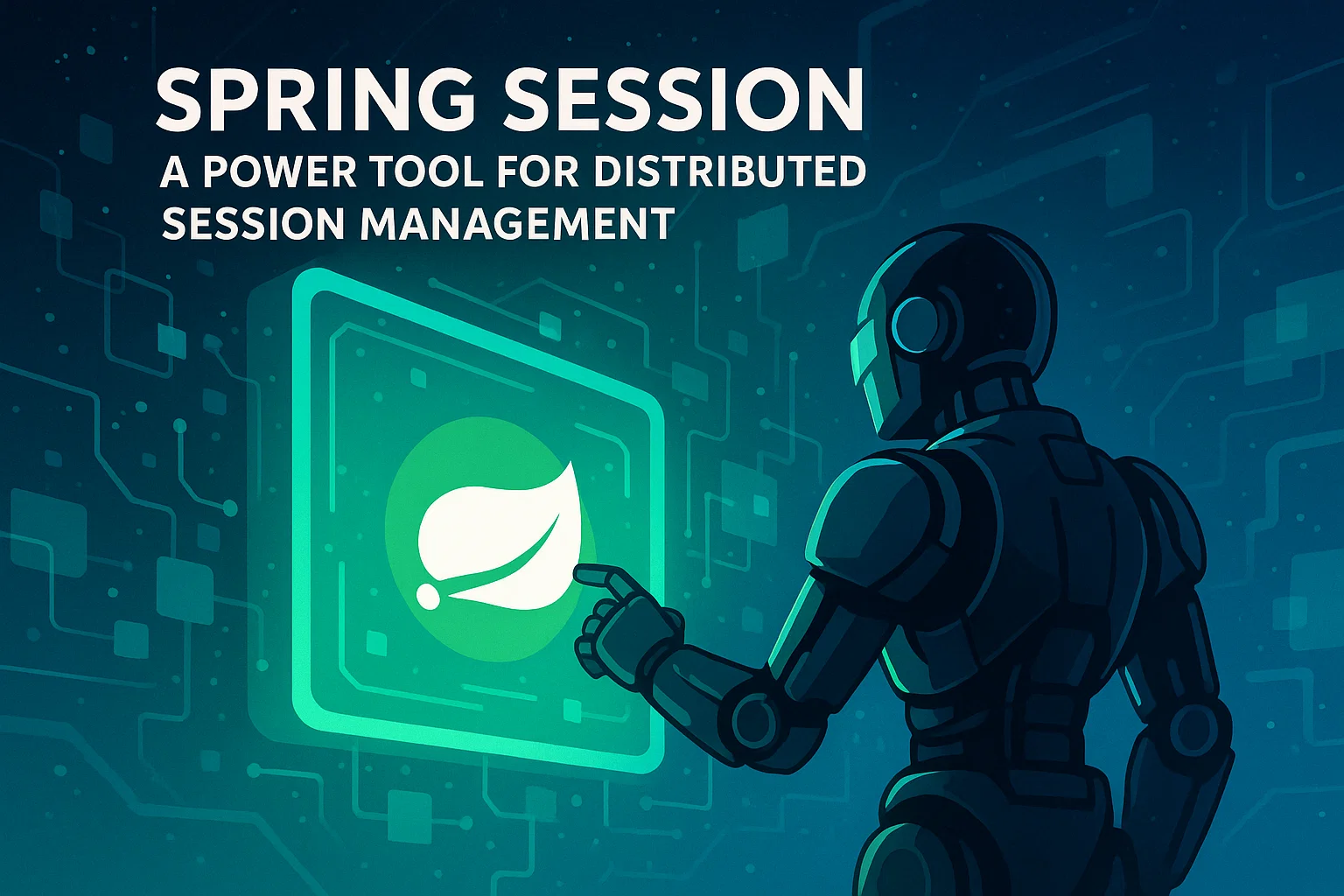 SPRING SESSION
A POWER TOOL FOR DISTRIBUTED SESSION MANAGEMENT